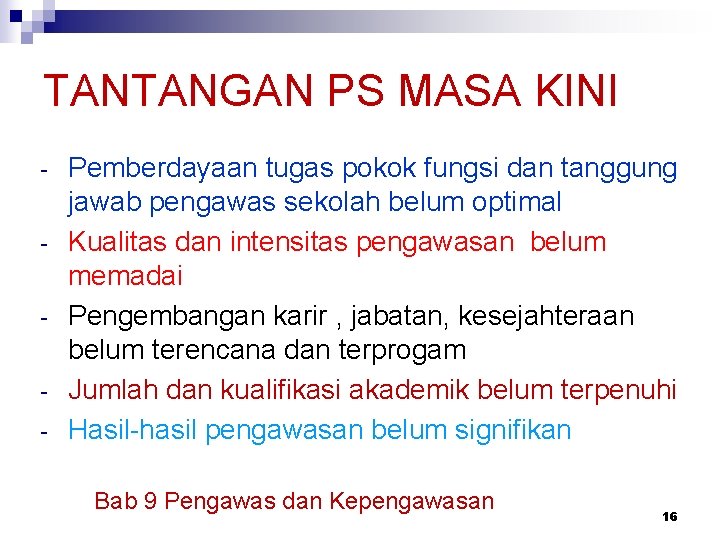 TANTANGAN PS MASA KINI

- Pemberdayaan tugas pokok fungsi dan tanggung jawab pengawas sekolah belum optimal
- Kualitas dan intensitas pengawasan belum memadai
- Pengembangan karir , jabatan, kesejahteraan belum terencana dan terprogam
- Jumlah dan kualifikasi akademik belum terpenuhi
- Hasil-hasil pengawasan belum signifikan

Bab 9 Pengawas dan Kepengawasan

16